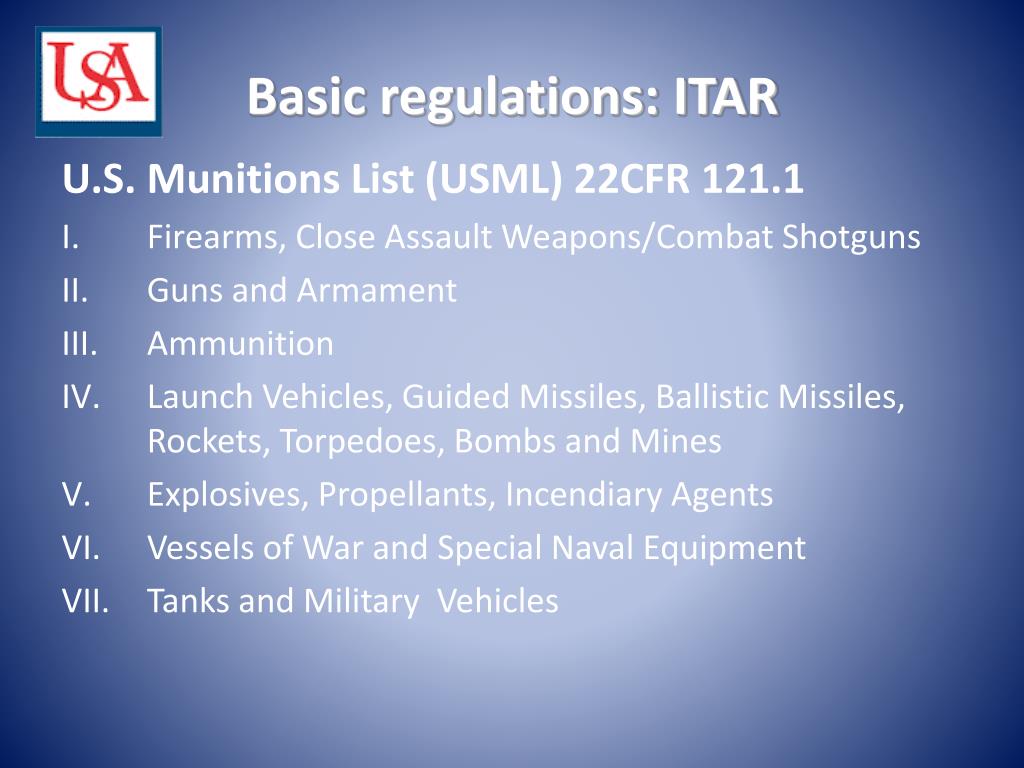 USA

Basic regulations: ITAR

U.S. Munitions List (USML) 22CFR 121.1

I. Firearms, Close Assault Weapons/Combat Shotguns

II. Guns and Armament

III. Ammunition

IV. Launch Vehicles, Guided Missiles, Ballistic Missiles, Rockets, Torpedoes, Bombs and Mines

V. Explosives, Propellants, Incendiary Agents

VI. Vessels of War and Special Naval Equipment

VII. Tanks and Military Vehicles